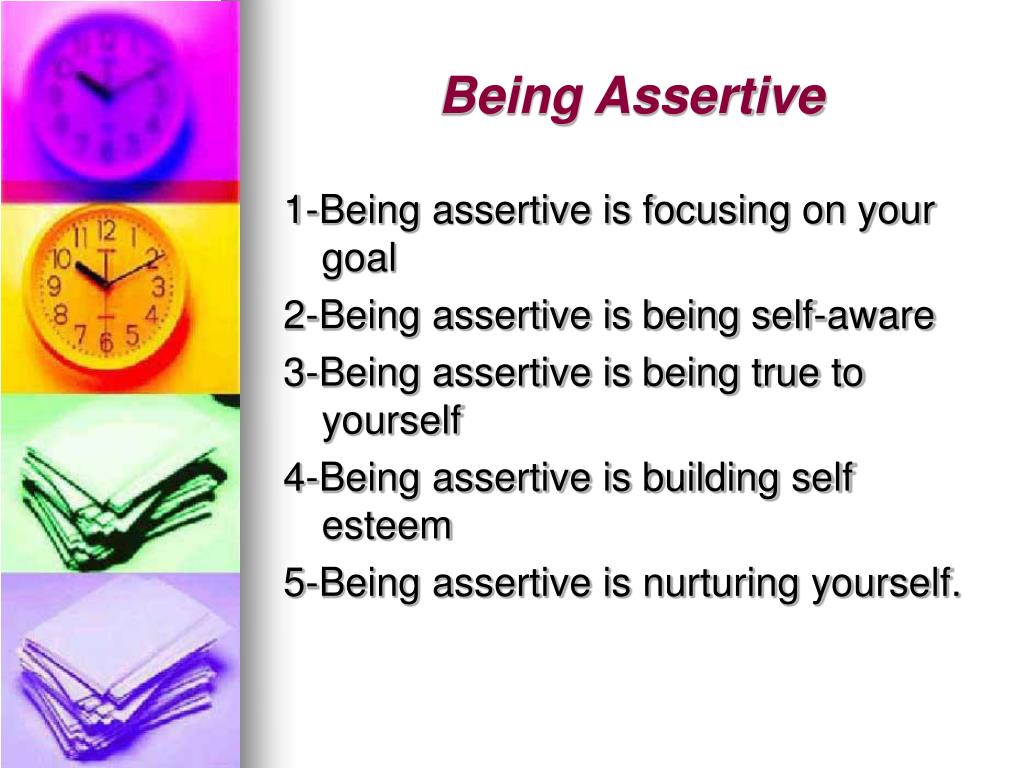 Being Assertive

1-Being assertive is focusing on your goal

2-Being assertive is being self-aware

3-Being assertive is being true to yourself

4-Being assertive is building self esteem

5-Being assertive is nurturing yourself.